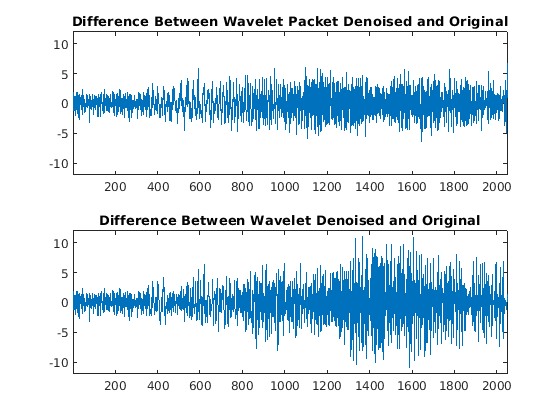 Difference Between Wavelet Packet Denoised and Original

10
5
0
-5
-10

200 400 600 800 1000 1200 1400 1600 1800 2000

Difference Between Wavelet Denoised and Original

10
5
0
-5
-10

200 400 600 800 1000 1200 1400 1600 1800 2000